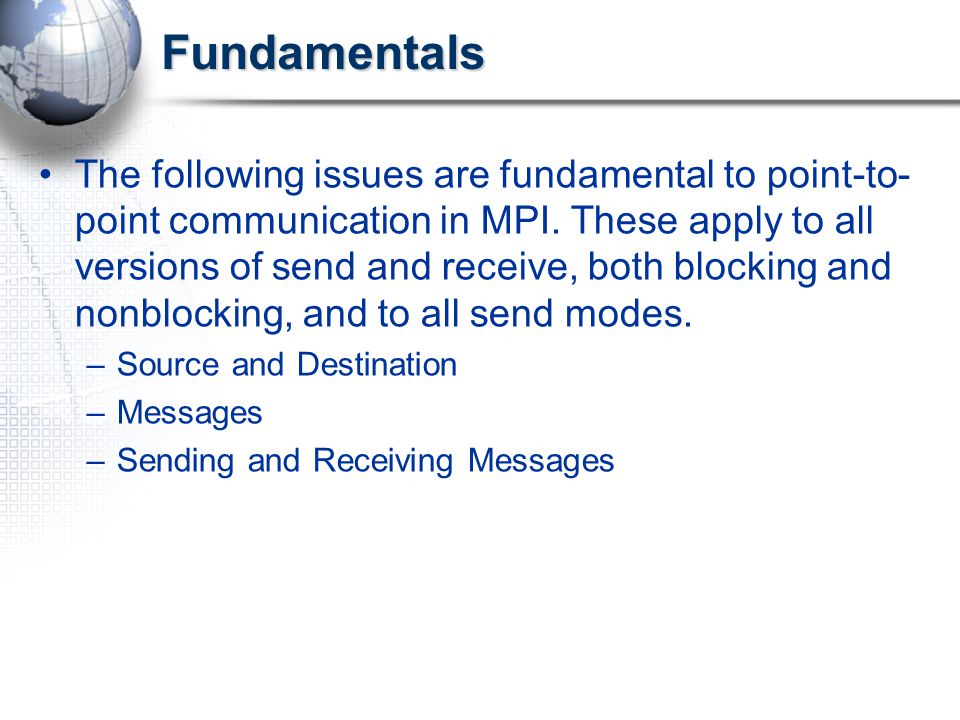 Fundamentals

• The following issues are fundamental to point-to-point communication in MPI. These apply to all versions of send and receive, both blocking and nonblocking, and to all send modes.

– Source and Destination
– Messages
– Sending and Receiving Messages